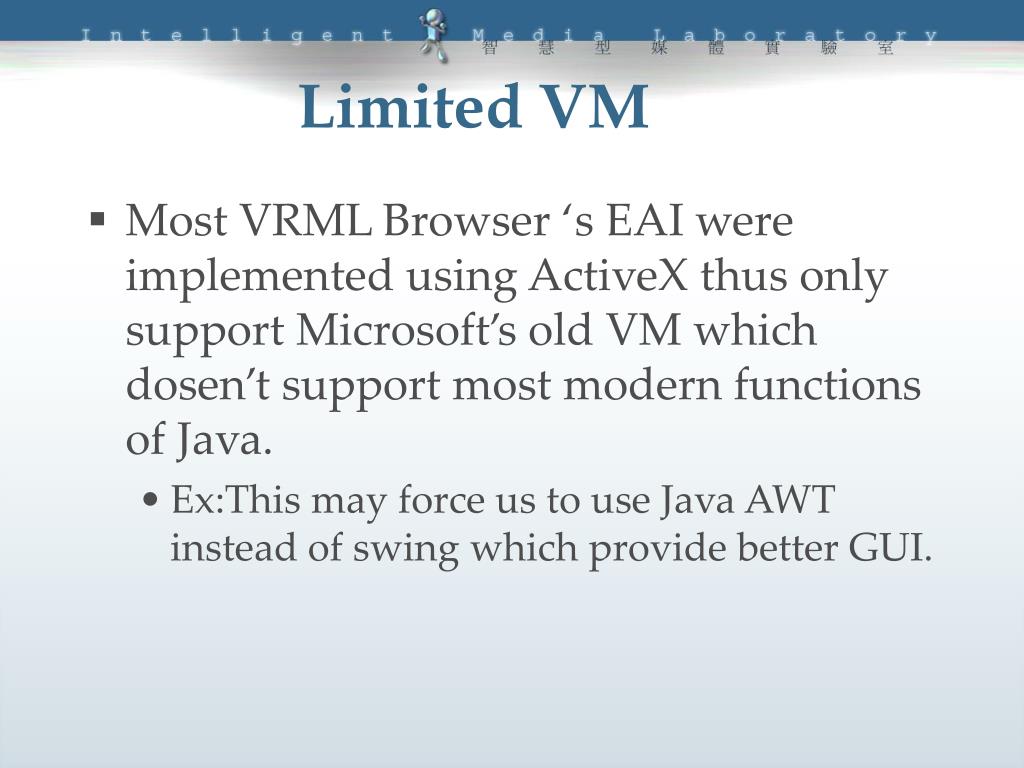 Intelligent Media Laboratory
智慧型媒體實驗室

Limited VM

▪ Most VRML Browser ‘s EAI were implemented using ActiveX thus only support Microsoft’s old VM which dosen’t support most modern functions of Java.

• Ex:This may force us to use Java AWT instead of swing which provide better GUI.